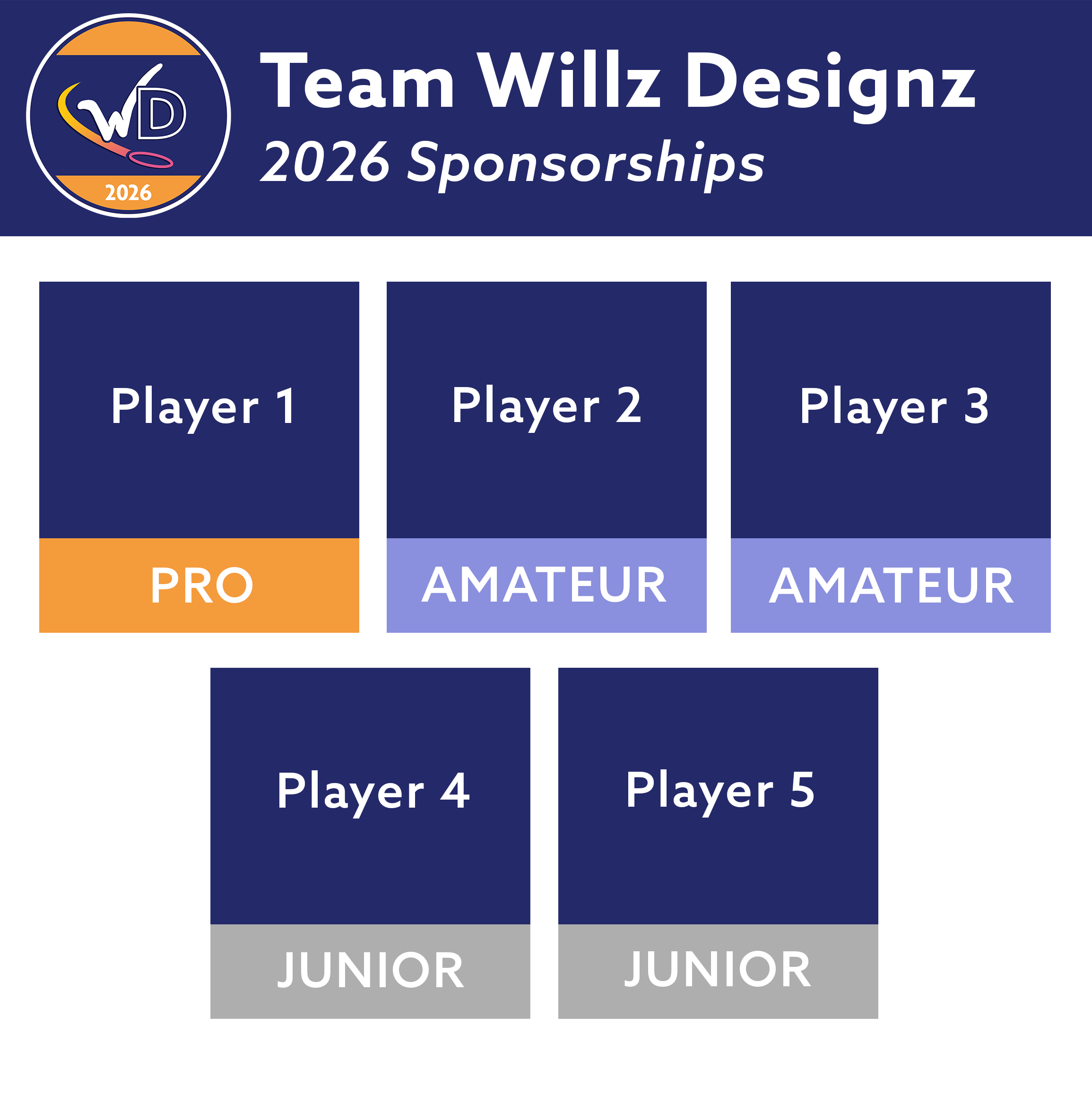 WD
2026

Team Willz Designz
2026 Sponsorships

Player 1
PRO

Player 2
AMATEUR

Player 3
AMATEUR

Player 4
JUNIOR

Player 5
JUNIOR